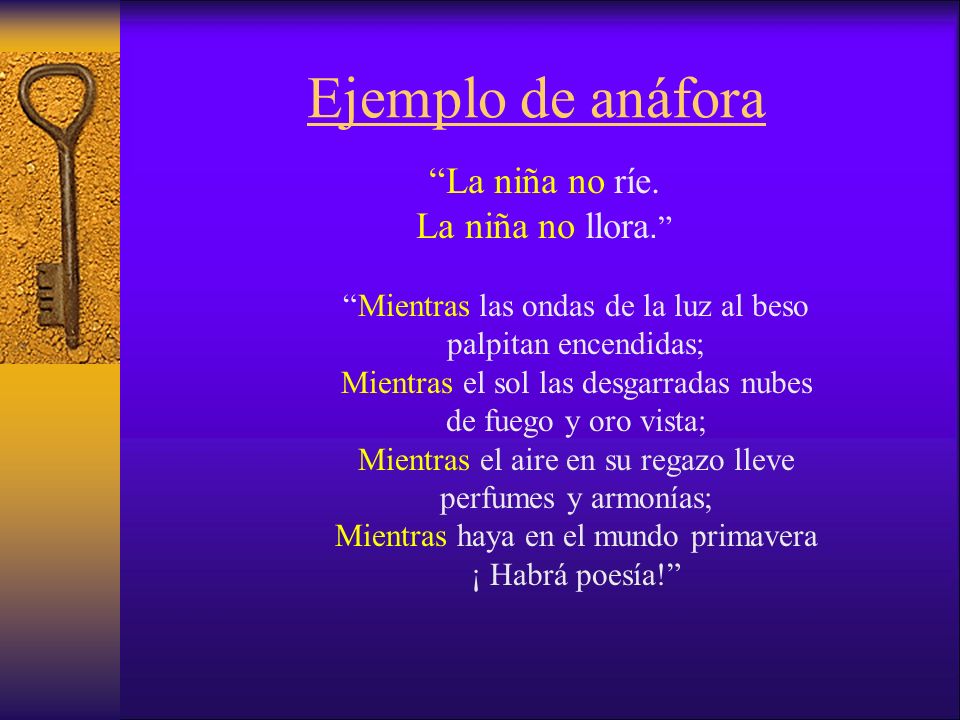 Ejemplo de anáfora

“La niña no ríe.
La niña no llora.”

“Mientras las ondas de la luz al beso
palpitan encendidas;
Mientras el sol las desgarradas nubes
de fuego y oro vista;
Mientras el aire en su regazo lleve
perfumes y armonías;
Mientras haya en el mundo primavera
¡ Habrá poesía!”